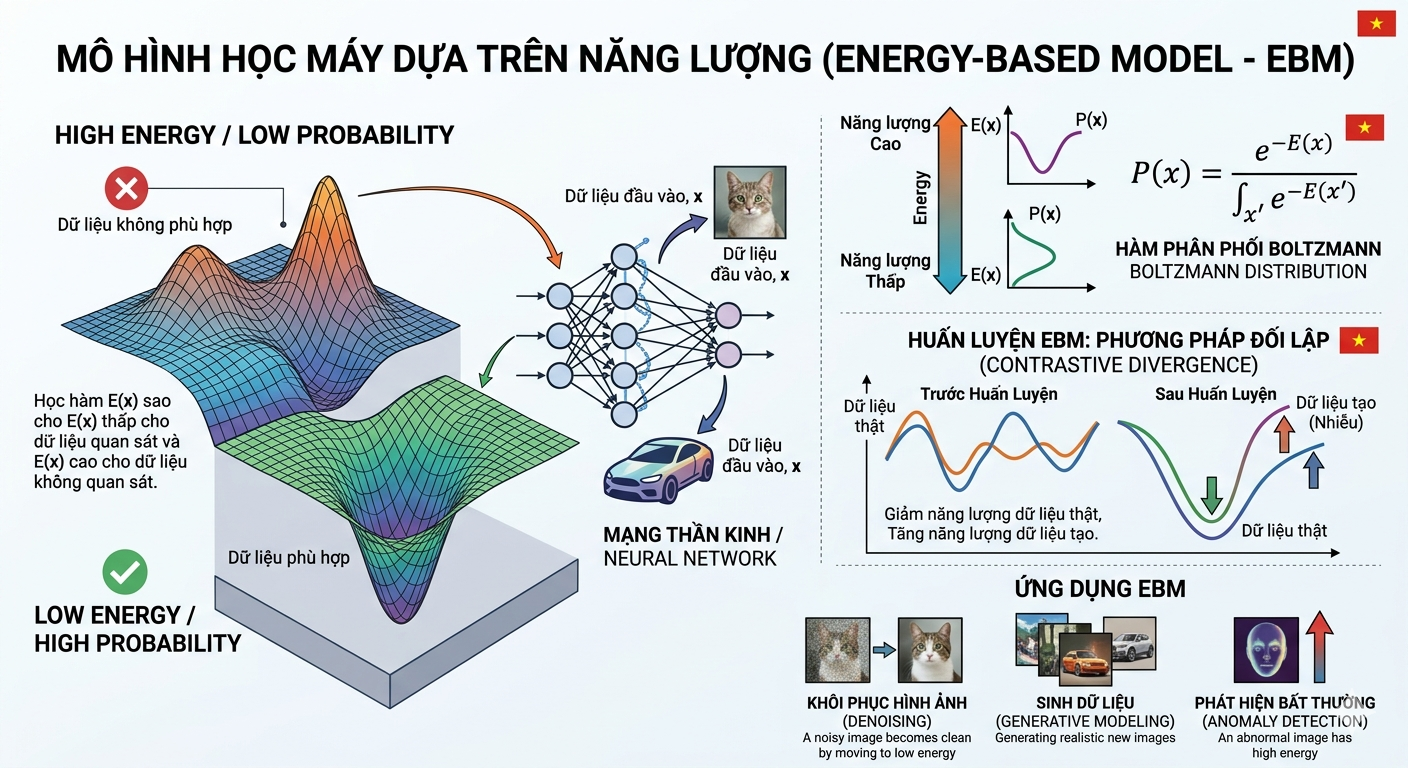 MÔ HÌNH HỌC MÁY DỰA TRÊN NĂNG LƯỢNG (ENERGY-BASED MODEL - EBM)

HIGH ENERGY / LOW PROBABILITY

Dữ liệu không phù hợp

Học hàm E(x) sao cho E(x) thấp cho dữ liệu quan sát và E(x) cao cho dữ liệu không quan sát.

Dữ liệu phù hợp

LOW ENERGY / HIGH PROBABILITY

Dữ liệu đầu vào, x

Dữ liệu đầu vào, x

Dữ liệu đầu vào, x

MẠNG THẦN KINH / NEURAL NETWORK

Năng lượng Cao

Energy

Năng lượng Thấp

E(x)

P(x)

P(x)

E(x)

$P(x) = \frac{e^{-E(x)}}{\int_{x'} e^{-E(x')}}$

HÀM PHÂN PHỐI BOLTZMANN
BOLTZMANN DISTRIBUTION

HUẤN LUYỆN EBM: PHƯƠNG PHÁP ĐỐI LẬP
(CONTRASTIVE DIVERGENCE)

Dữ liệu thật

Trước Huấn Luyện

Sau Huấn Luyện

Dữ liệu tạo (Nhiễu)

Giảm năng lượng dữ liệu thật, Tăng năng lượng dữ liệu tạo.

Dữ liệu thật

ỨNG DỤNG EBM

KHÔI PHỤC HÌNH ẢNH
(DENOISING)
A noisy image becomes clean by moving to low energy

SINH DỮ LIỆU
(GENERATIVE MODELING)
Generating realistic new images

PHÁT HIỆN BẤT THƯỜNG
(ANOMALY DETECTION)
An abnormal image has high energy